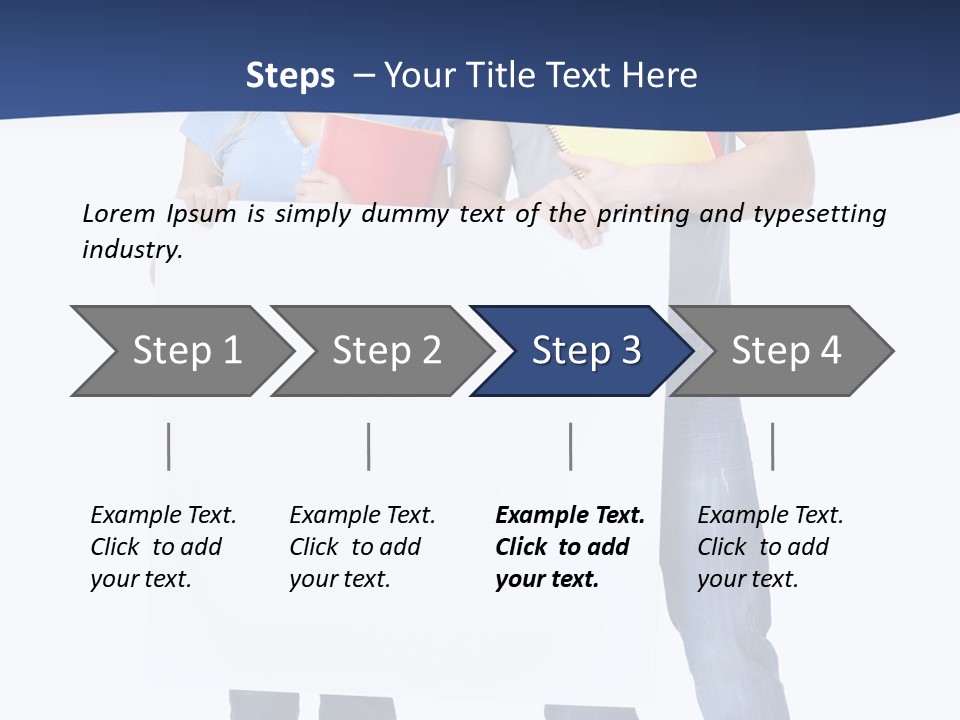 Steps – Your Title Text Here

Lorem Ipsum is simply dummy text of the printing and typesetting industry.

Step 1

Step 2

Step 3

Step 4

Example Text. Click to add your text.

Example Text. Click to add your text.

Example Text. Click to add your text.

Example Text. Click to add your text.